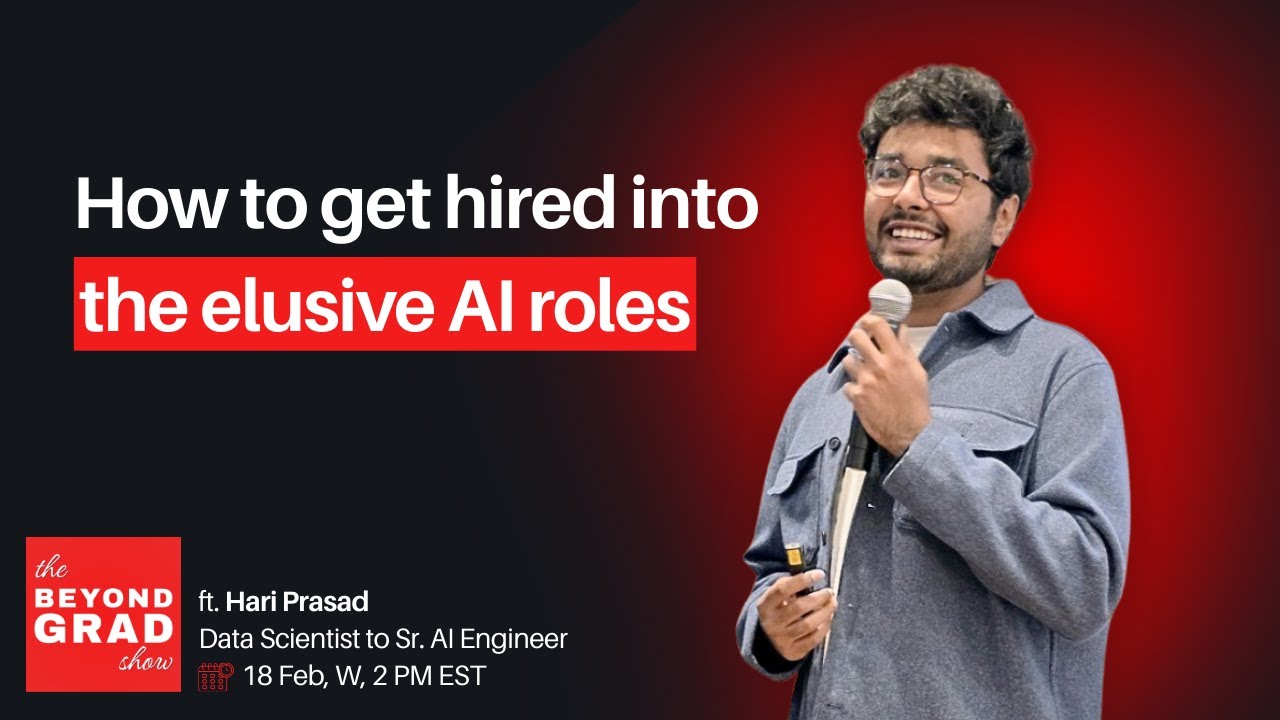 How to get hired into
the elusive AI roles

the
BEYOND
GRAD
show

ft. Hari Prasad
Data Scientist to Sr. AI Engineer
18 Feb, W, 2 PM EST